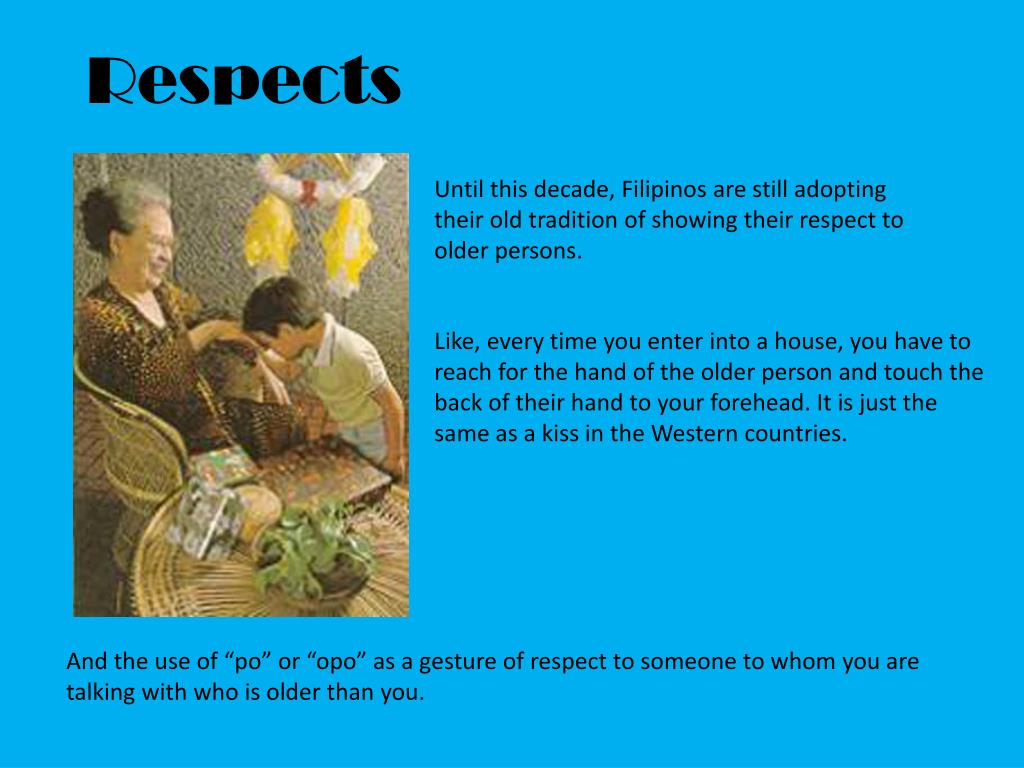 Respects

Until this decade, Filipinos are still adopting their old tradition of showing their respect to older persons.

Like, every time you enter into a house, you have to reach for the hand of the older person and touch the back of their hand to your forehead. It is just the same as a kiss in the Western countries.

And the use of “po” or “opo” as a gesture of respect to someone to whom you are talking with who is older than you.